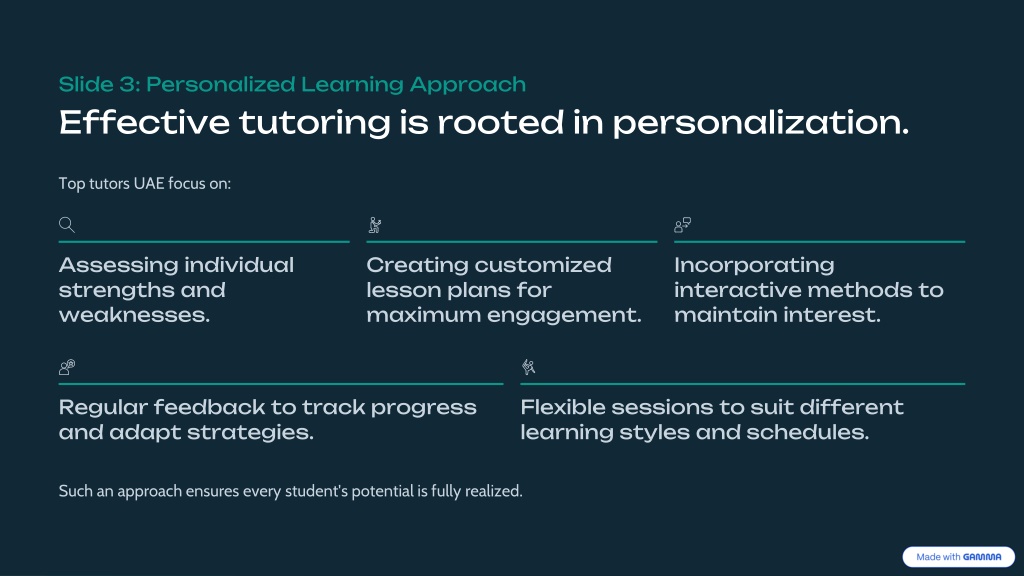 Slide 3: Personalized Learning Approach

Effective tutoring is rooted in personalization.

Top tutors UAE focus on:

Assessing individual strengths and weaknesses.

Creating customized lesson plans for maximum engagement.

Incorporating interactive methods to maintain interest.

Regular feedback to track progress and adapt strategies.

Flexible sessions to suit different learning styles and schedules.

Such an approach ensures every student's potential is fully realized.

Made with GAMMA